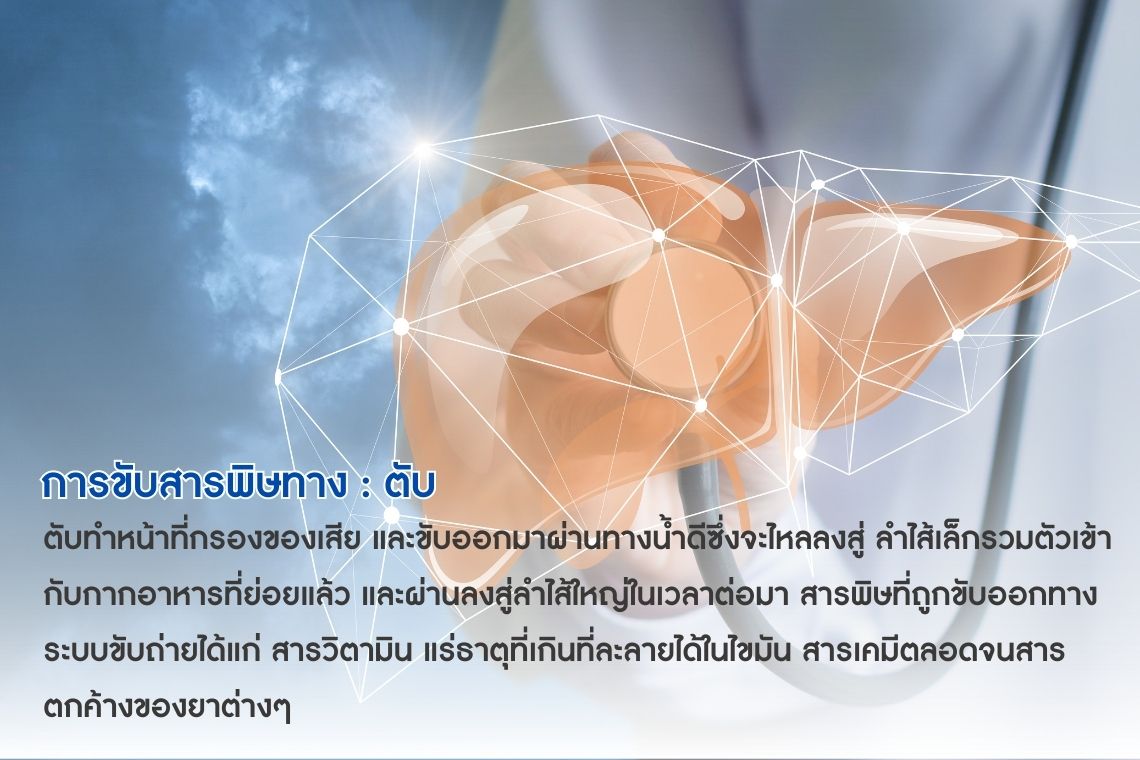 การขับสารพิษทาง : ตับ

ตับทำหน้าที่กรองของเสีย และขับออกมาผ่านทางน้ำดีซึ่งจะไหลลงสู่ ลำไส้เล็กรวมตัวเข้ากับกากอาหารที่ย่อยแล้ว และผ่านลงสู่ลำไส้ใหญ่ในเวลาต่อมา สารพิษที่ถูกขับออกทางระบบขับถ่ายได้แก่ สารวิตามิน แร่ธาตุที่เกินที่ละลายได้ในไขมัน สารเคมีตลอดจนสารตกค้างของยาต่างๆ